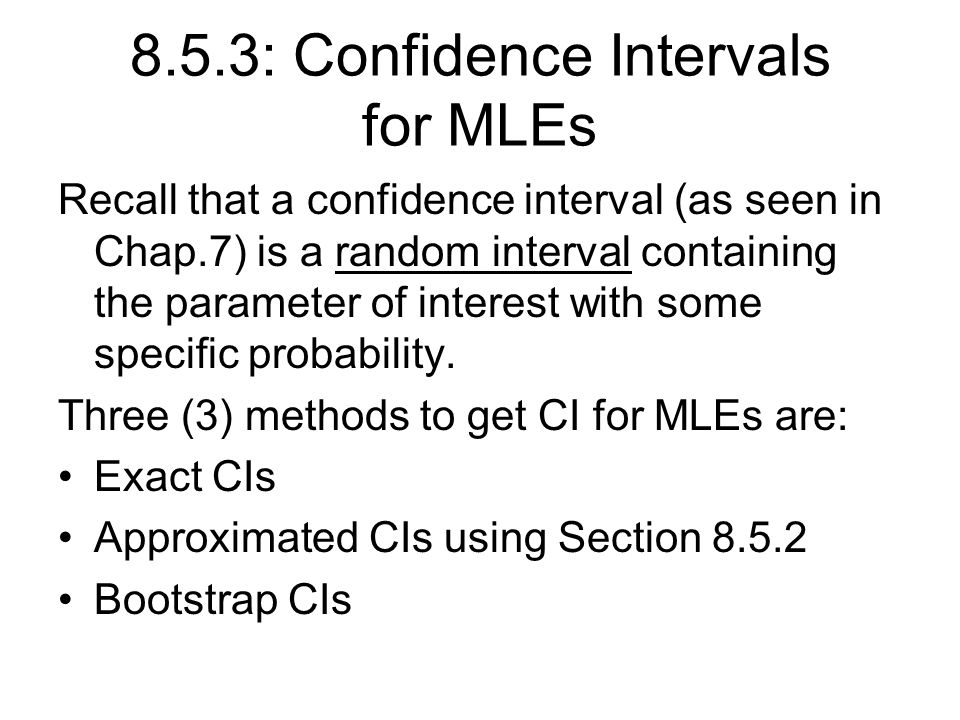 8.5.3: Confidence Intervals for MLEs

Recall that a confidence interval (as seen in Chap.7) is a random interval containing the parameter of interest with some specific probability.

Three (3) methods to get CI for MLEs are:

• Exact CIs
• Approximated CIs using Section 8.5.2
• Bootstrap CIs